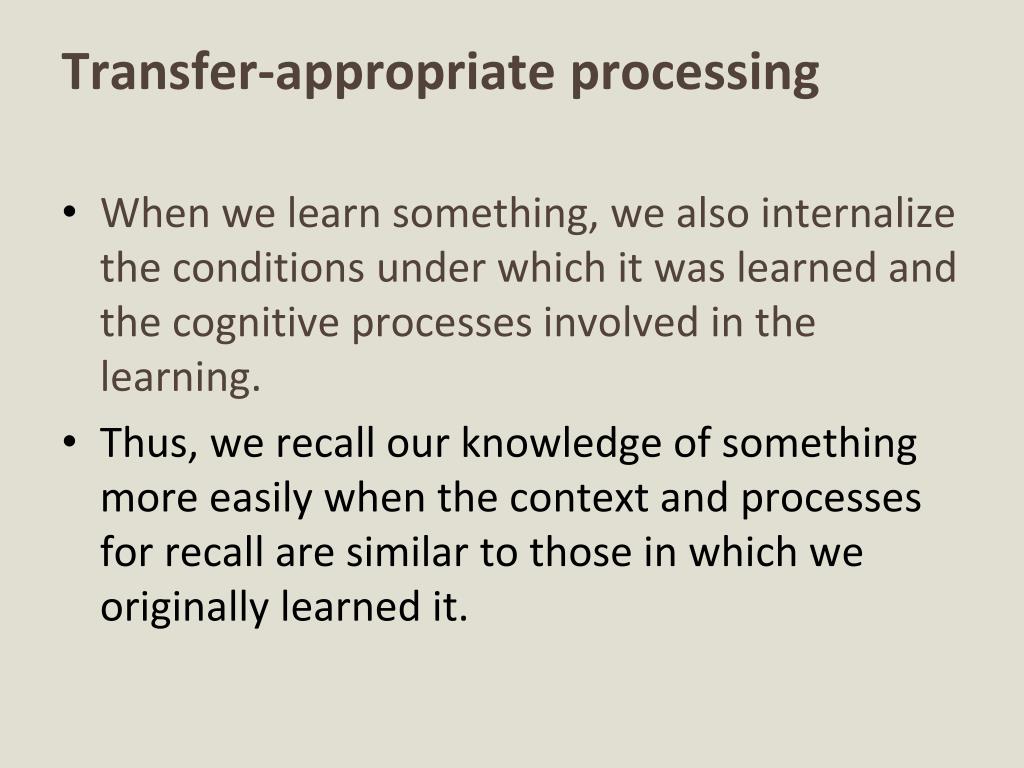 Transfer-appropriate processing

• When we learn something, we also internalize the conditions under which it was learned and the cognitive processes involved in the learning.
• Thus, we recall our knowledge of something more easily when the context and processes for recall are similar to those in which we originally learned it.